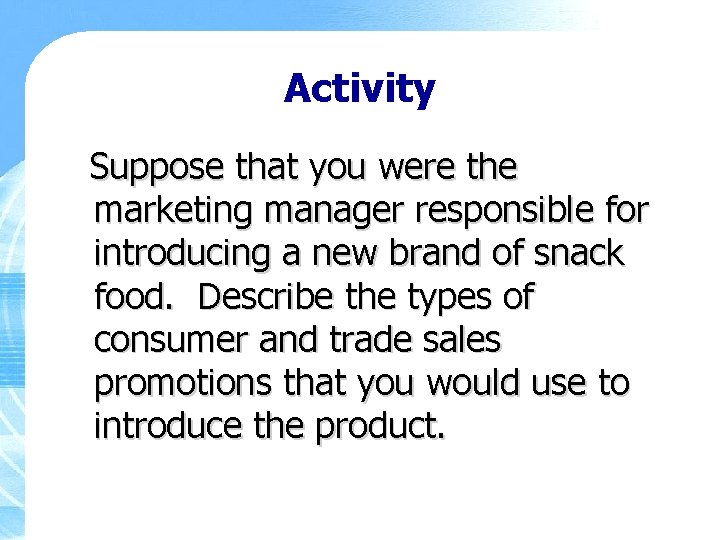 Activity

Suppose that you were the marketing manager responsible for introducing a new brand of snack food. Describe the types of consumer and trade sales promotions that you would use to introduce the product.